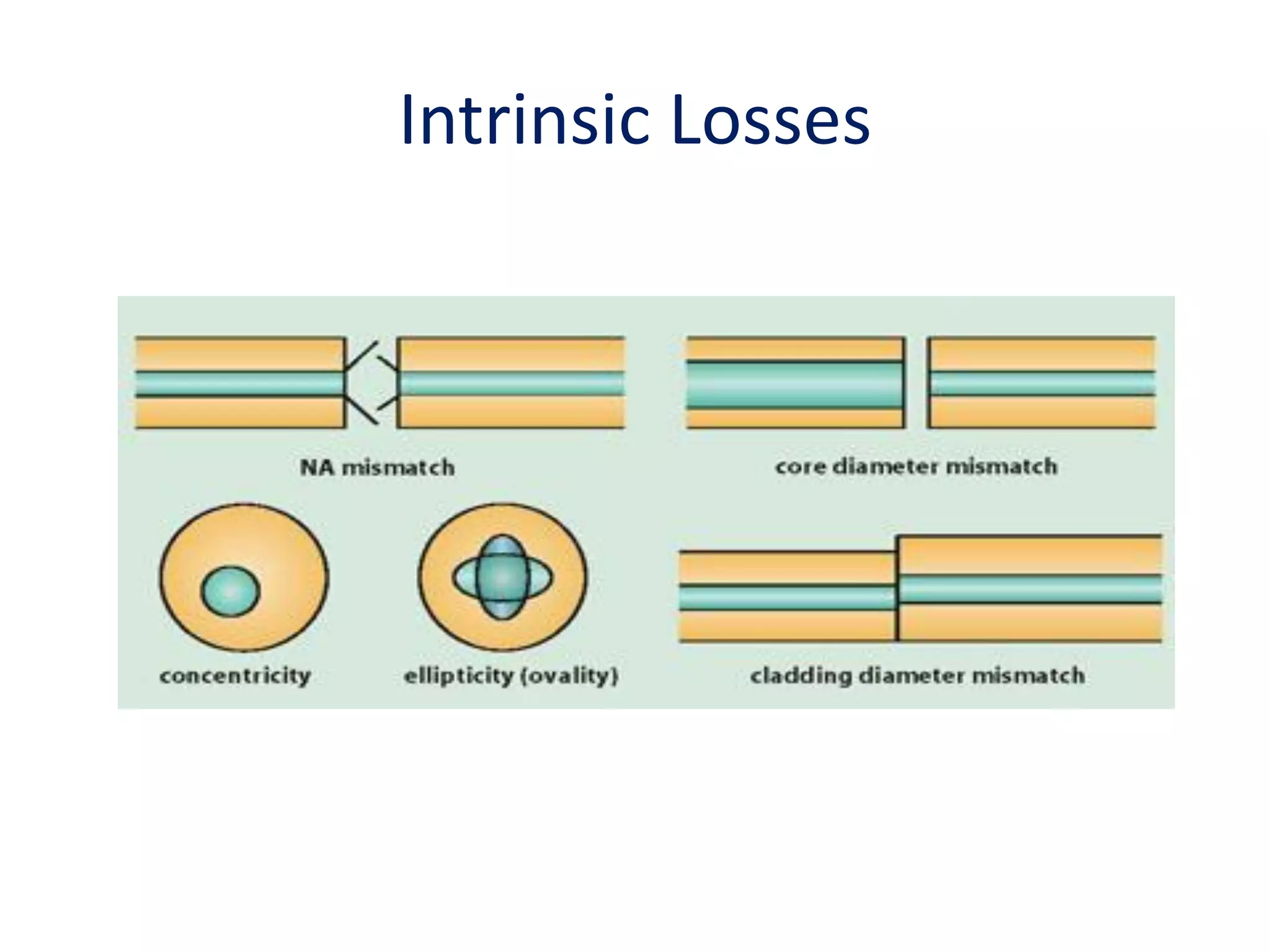 Intrinsic Losses

NA mismatch

core diameter mismatch

concentricity

ellipticity (ovality)

cladding diameter mismatch